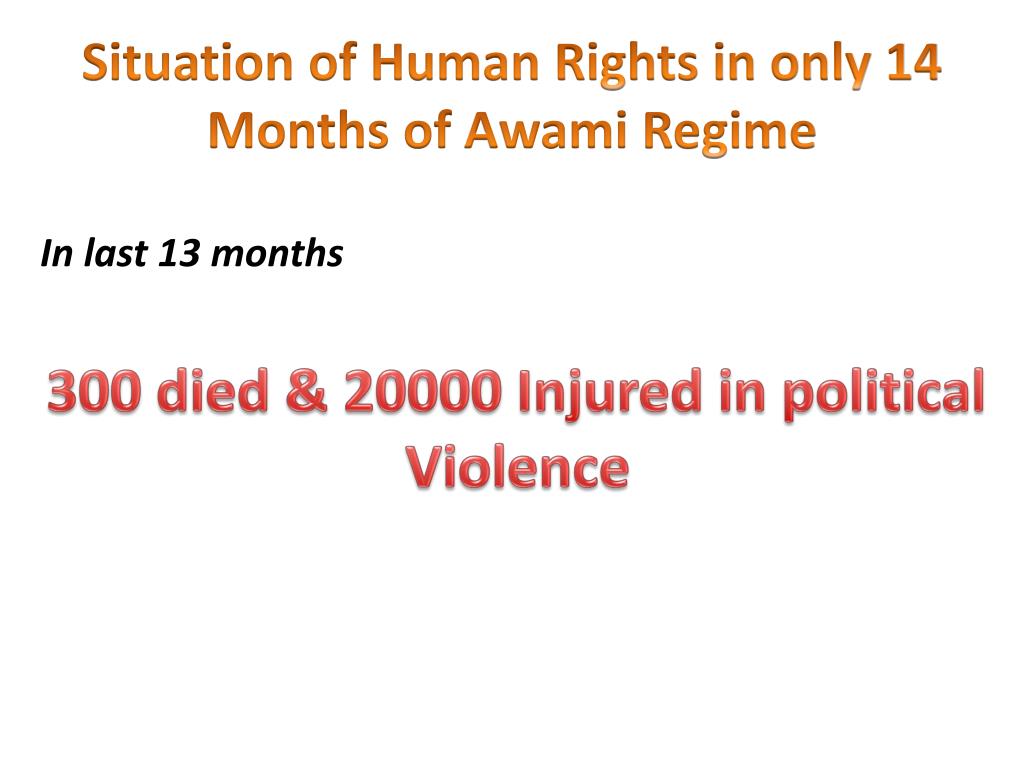 Situation of Human Rights in only 14 Months of Awami Regime

In last 13 months

300 died & 20000 Injured in political Violence